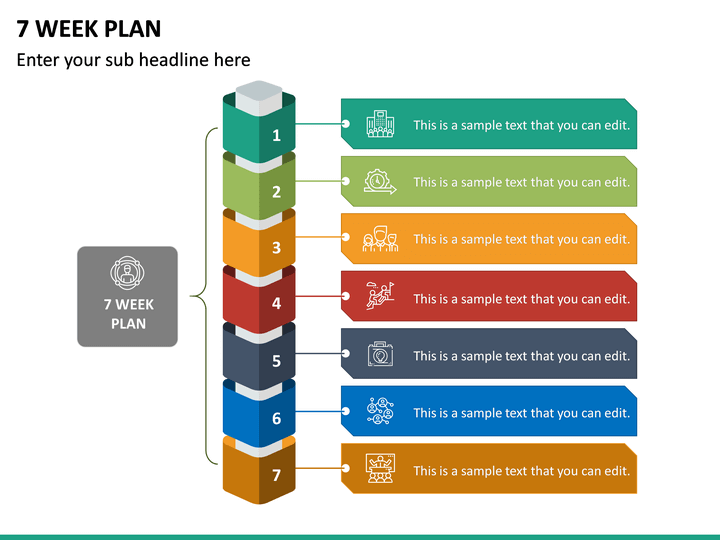 7 WEEK PLAN

Enter your sub headline here

7 WEEK PLAN

1

This is a sample text that you can edit.

2

This is a sample text that you can edit.

3

This is a sample text that you can edit.

4

This is a sample text that you can edit.

5

This is a sample text that you can edit.

6

This is a sample text that you can edit.

7

This is a sample text that you can edit.